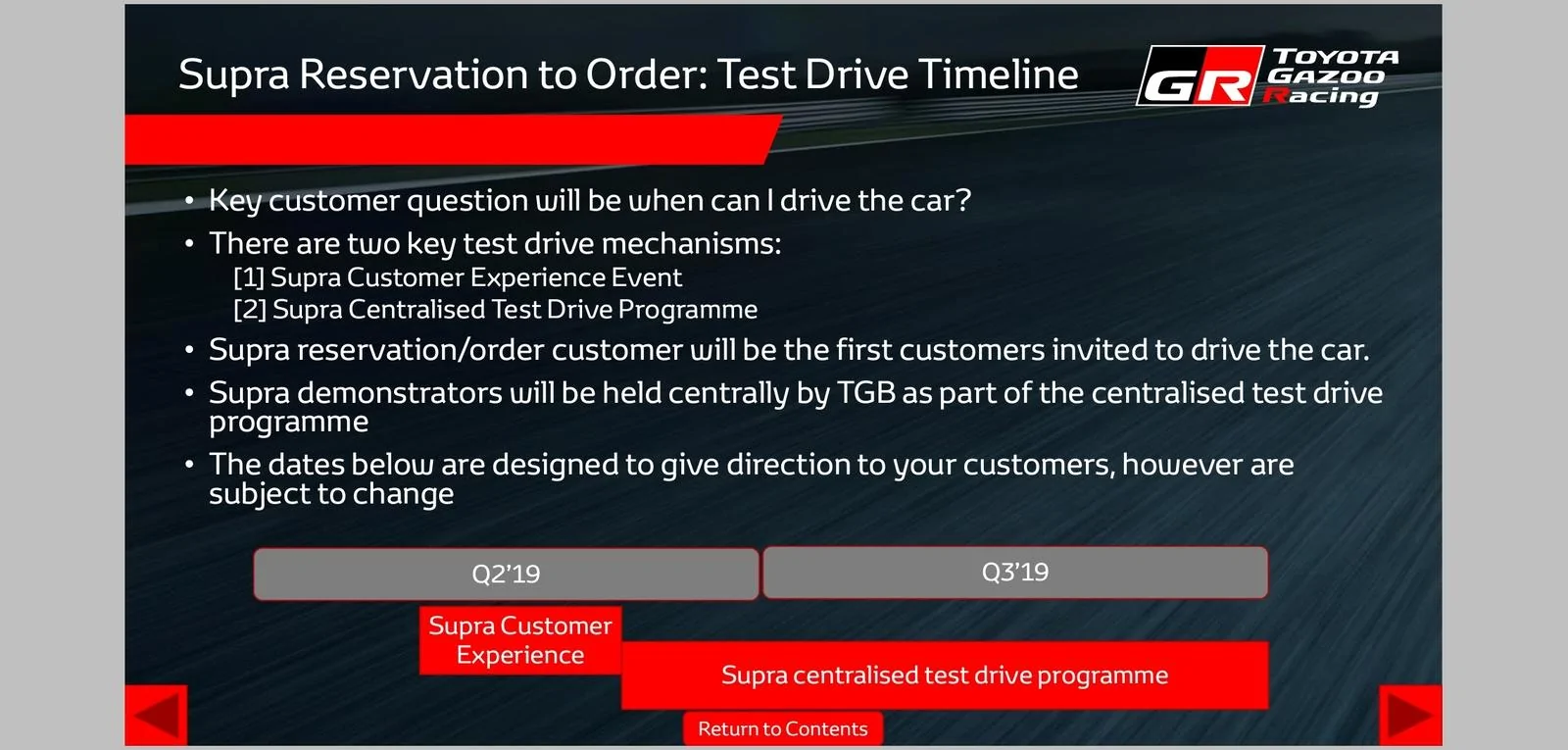 Supra Reservation to Order: Test Drive Timeline

GR TOYOTA GAZOO Racing

• Key customer question will be when can I drive the car?
• There are two key test drive mechanisms:
[1] Supra Customer Experience Event
[2] Supra Centralised Test Drive Programme
• Supra reservation/order customer will be the first customers invited to drive the car.
• Supra demonstrators will be held centrally by TGB as part of the centralised test drive programme
• The dates below are designed to give direction to your customers, however are subject to change

Q2'19

Q3'19

Supra Customer Experience

Supra centralised test drive programme

Return to Contents